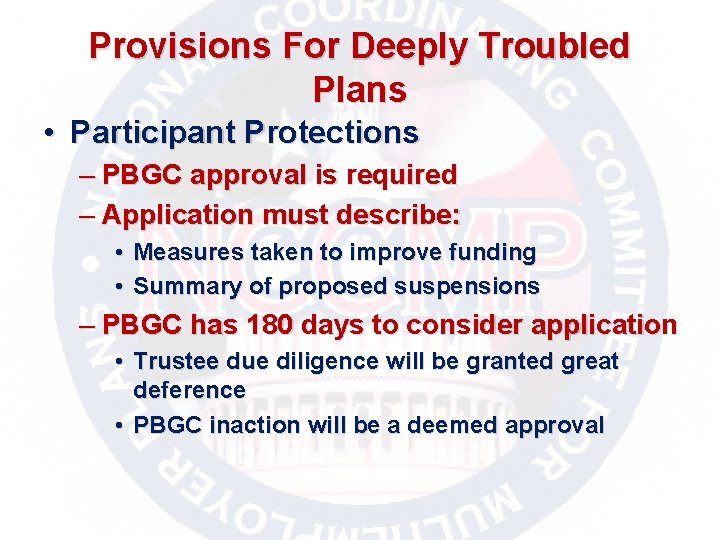 Provisions For Deeply Troubled Plans

• Participant Protections
– PBGC approval is required
– Application must describe:
• Measures taken to improve funding
• Summary of proposed suspensions
– PBGC has 180 days to consider application
• Trustee due diligence will be granted great deference
• PBGC inaction will be a deemed approval

NATIONAL COORDINATING COMMITTEE FOR MULTIEMPLOYER PLANS
NCCMP